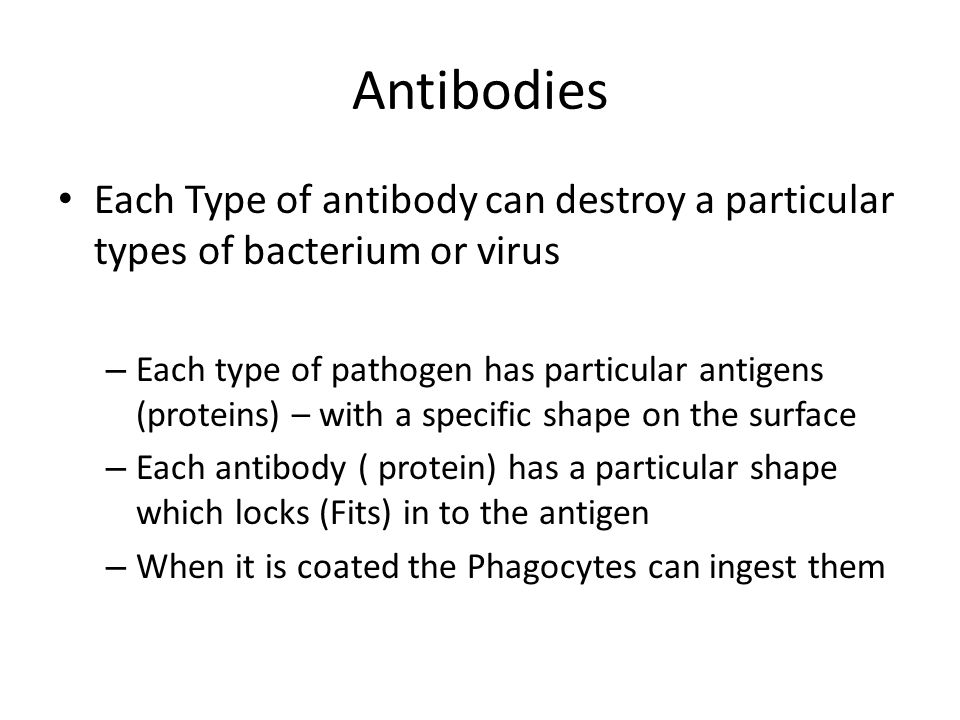 Antibodies

• Each Type of antibody can destroy a particular types of bacterium or virus

– Each type of pathogen has particular antigens (proteins) – with a specific shape on the surface
– Each antibody ( protein) has a particular shape which locks (Fits) in to the antigen
– When it is coated the Phagocytes can ingest them